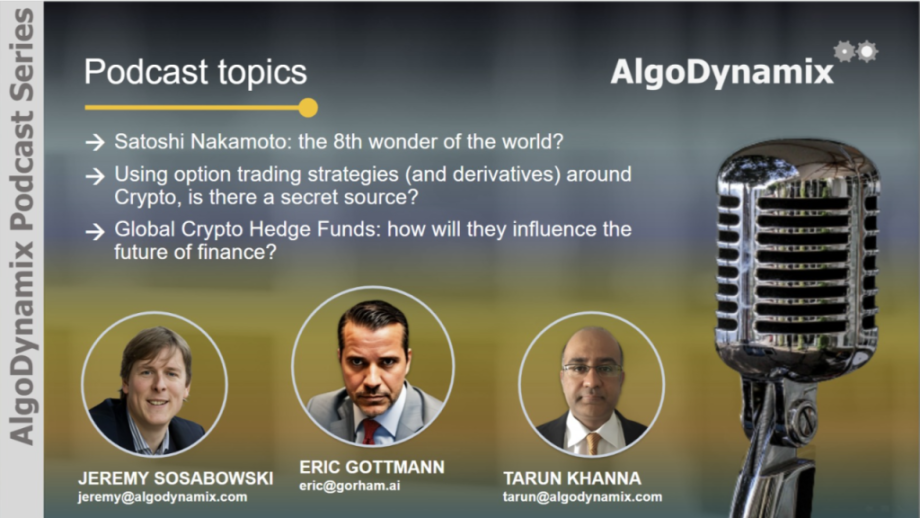 AlgoDynamix Podcast Series

Podcast topics

AlgoDynamix

→ Satoshi Nakamoto: the 8th wonder of the world?

→ Using option trading strategies (and derivatives) around Crypto, is there a secret source?

→ Global Crypto Hedge Funds: how will they influence the future of finance?

JEREMY SOSABOWSKI
jeremy@algodynamix.com

ERIC GOTTMANN
eric@gorham.ai

TARUN KHANNA
tarun@algodynamix.com